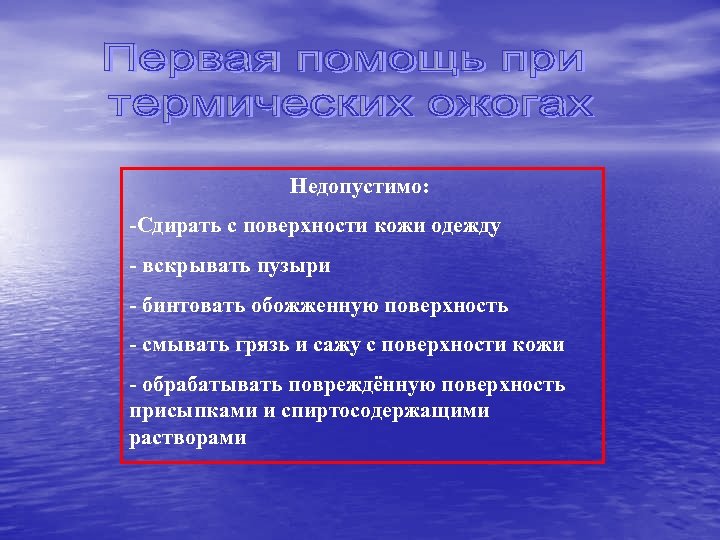 Первая помощь при термических ожогах

Недопустимо:

-Сдирать с поверхности кожи одежду

- вскрывать пузыри

- бинтовать обожженную поверхность

- смывать грязь и сажу с поверхности кожи

- обрабатывать повреждённую поверхность присыпками и спиртосодержащими растворами